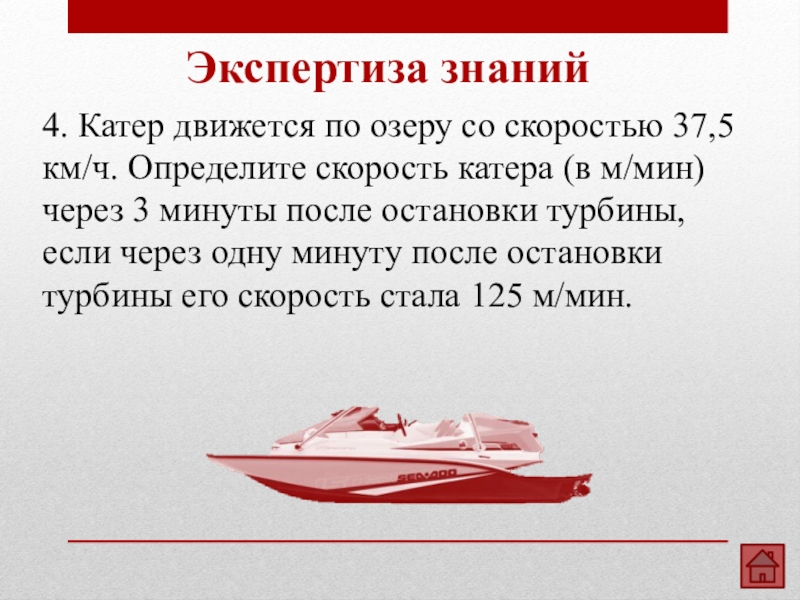 Экспертиза знаний

4. Катер движется по озеру со скоростью 37,5 км/ч. Определите скорость катера (в м/мин) через 3 минуты после остановки турбины, если через одну минуту после остановки турбины его скорость стала 125 м/мин.

SEA-DOO